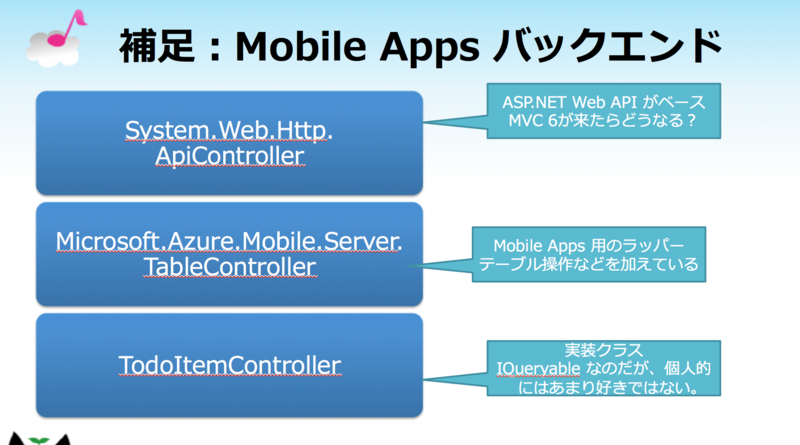 補足：Mobile Apps バックエンド

System.Web.Http.
ApiController

ASP.NET Web API がベース
MVC 6が来たらどうなる？

Microsoft.Azure.Mobile.Server.
TableController

Mobile Apps 用のラッパー
テーブル操作などを加えている

TodoItemController

実装クラス
IQueryable なのだが、個人的にはあまり好きではない。